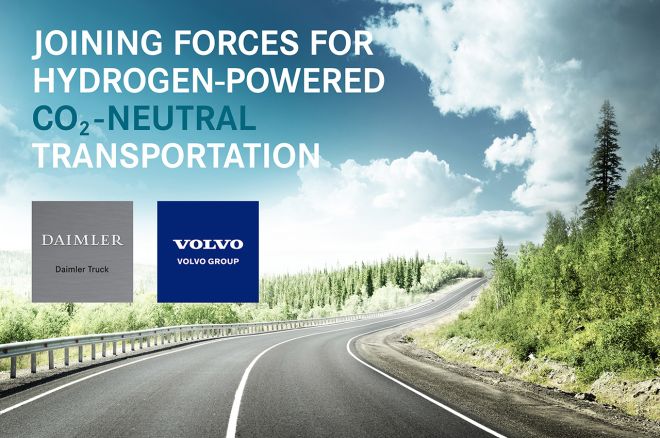 JOINING FORCES FOR HYDROGEN-POWERED $CO_2$-NEUTRAL TRANSPORTATION

DAIMLER
Daimler Truck

VOLVO
VOLVO GROUP